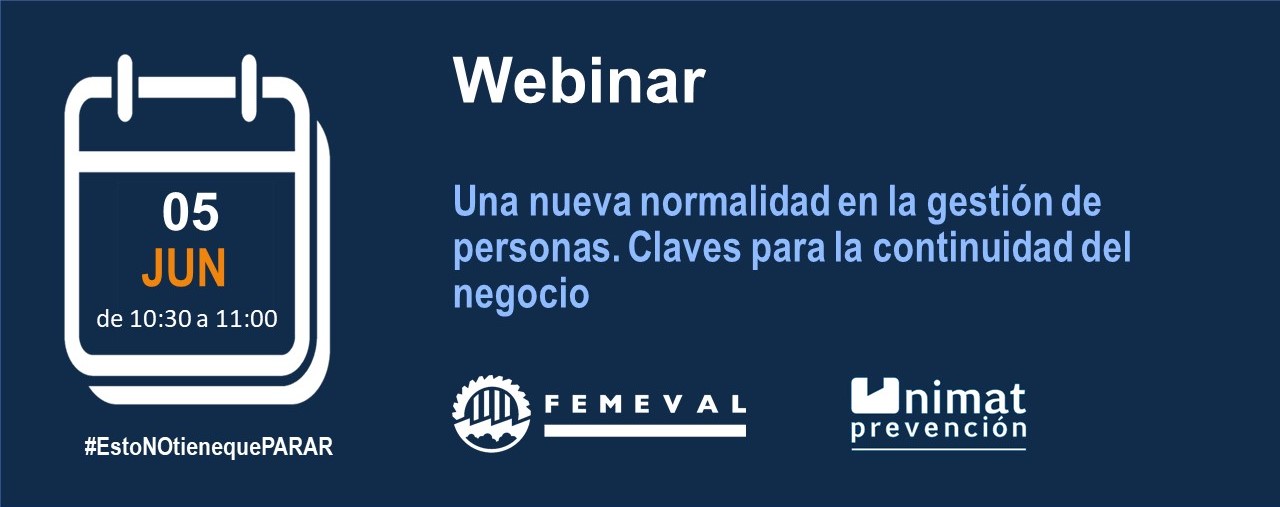 05
JUN
de 10:30 a 11:00

#EstoNOtienequePARAR

Webinar

Una nueva normalidad en la gestión de personas. Claves para la continuidad del negocio

FEMEVAL

Unimat
prevención